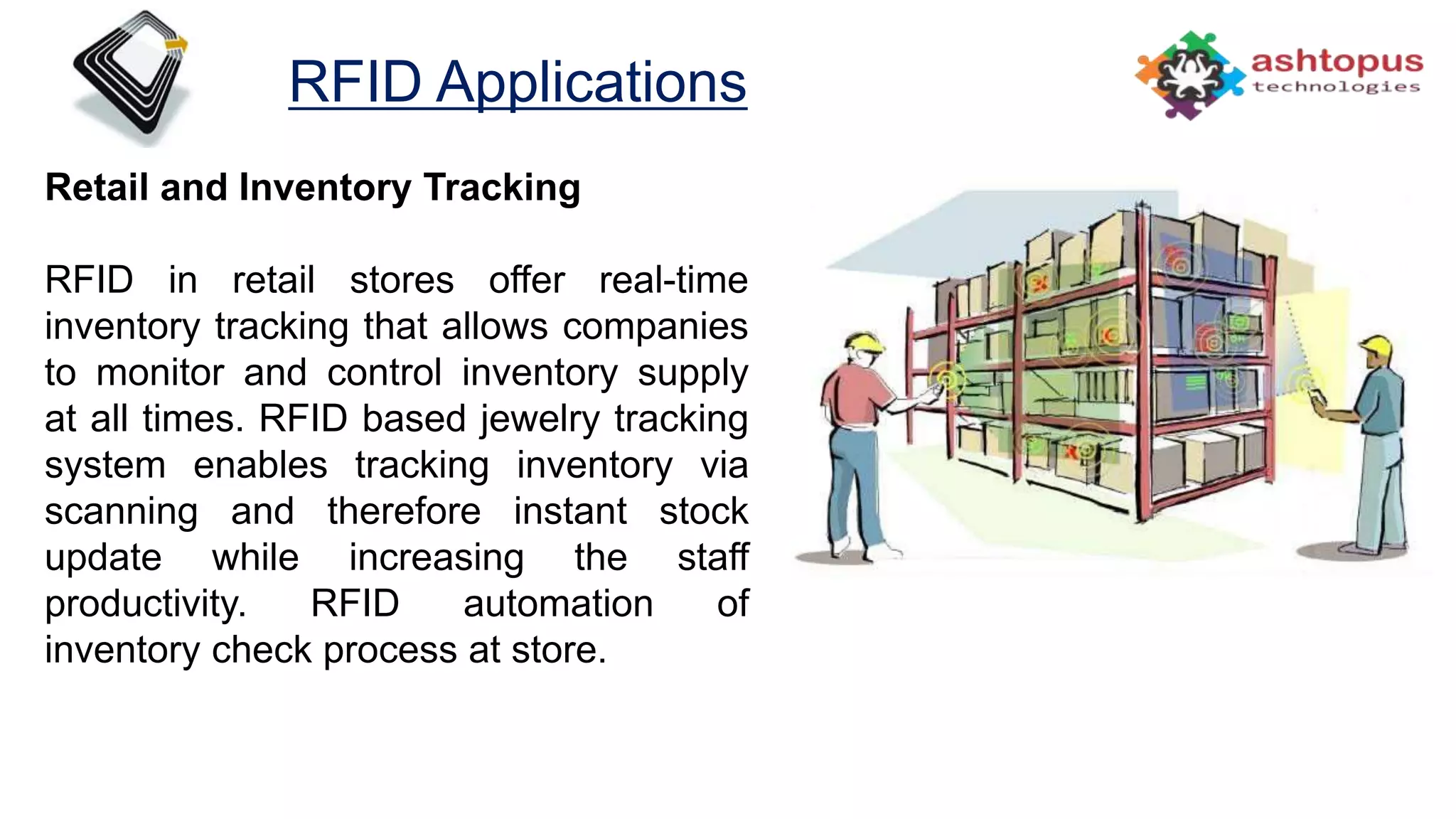 RFID Applications

ashtopus
technologies

Retail and Inventory Tracking

RFID in retail stores offer real-time inventory tracking that allows companies to monitor and control inventory supply at all times. RFID based jewelry tracking system enables tracking inventory via scanning and therefore instant stock update while increasing the staff productivity. RFID automation of inventory check process at store.